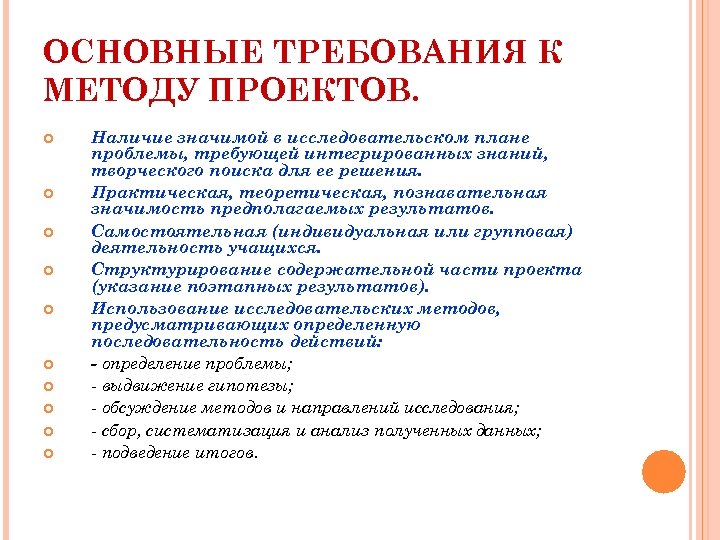 ОСНОВНЫЕ ТРЕБОВАНИЯ К МЕТОДУ ПРОЕКТОВ.

Наличие значимой в исследовательском плане проблемы, требующей интегрированных знаний, творческого поиска для ее решения.

Практическая, теоретическая, познавательная значимость предполагаемых результатов.

Самостоятельная (индивидуальная или групповая) деятельность учащихся.

Структурирование содержательной части проекта (указание поэтапных результатов).

Использование исследовательских методов, предусматривающих определенную последовательность действий:

- определение проблемы;

- выдвижение гипотезы;

- обсуждение методов и направлений исследования;

- сбор, систематизация и анализ полученных данных;

- подведение итогов.